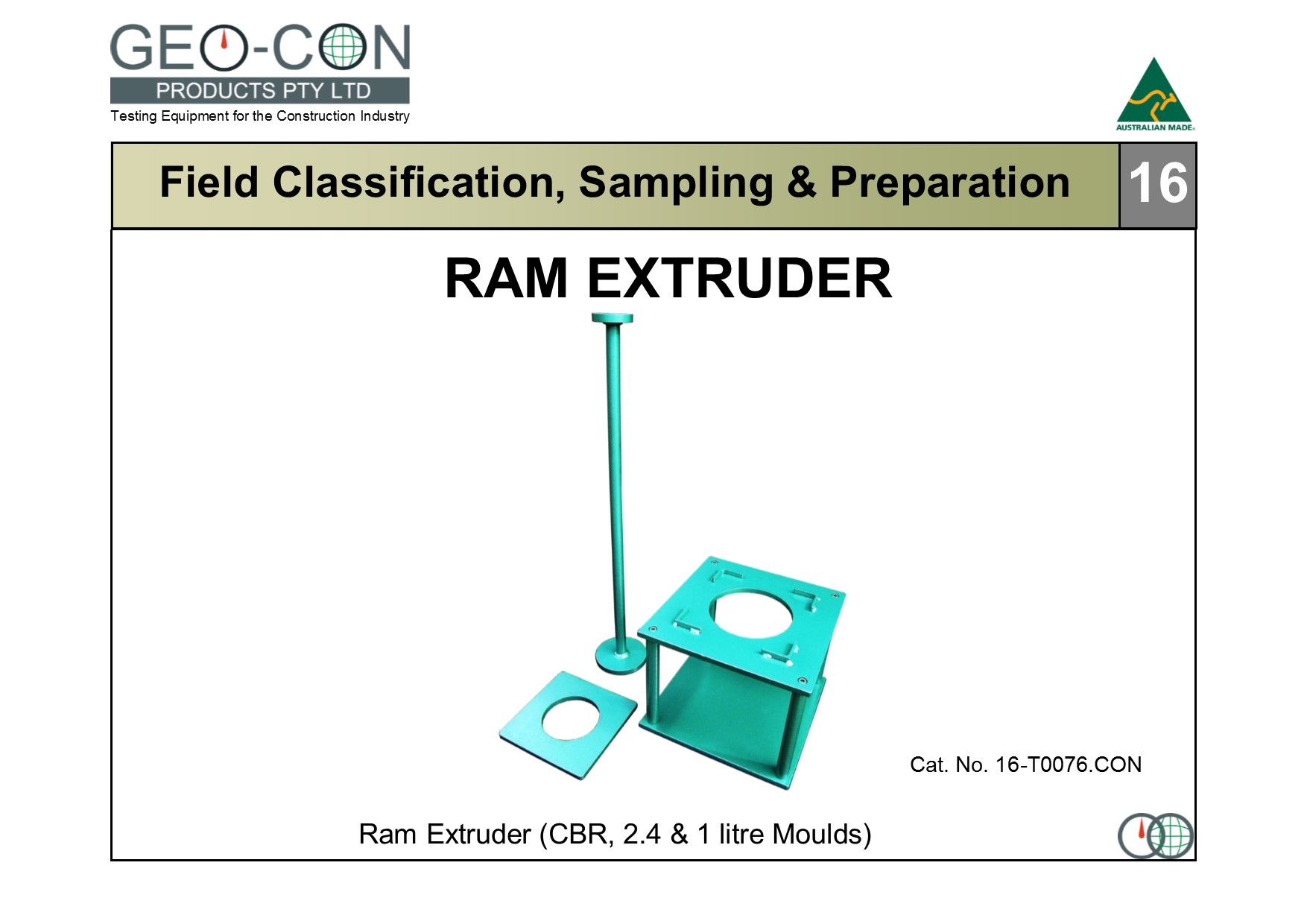 GEO-CON
PRODUCTS PTY LTD
Testing Equipment for the Construction Industry

AUSTRALIAN MADE

Field Classification, Sampling & Preparation

16

RAM EXTRUDER

Cat. No. 16-T0076.CON

Ram Extruder (CBR, 2.4 & 1 litre Moulds)